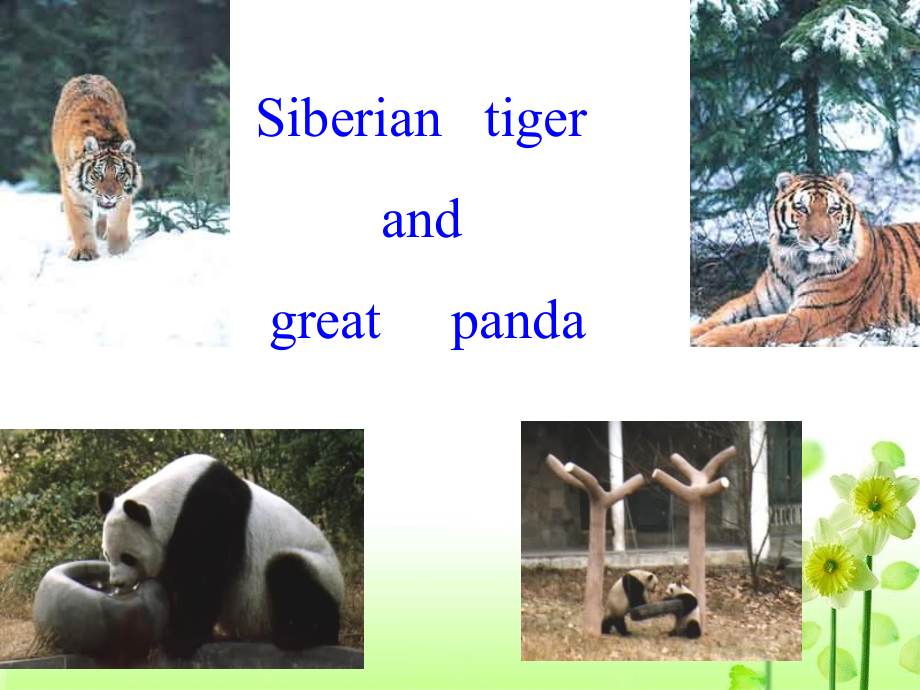 Siberian tiger

and

great panda